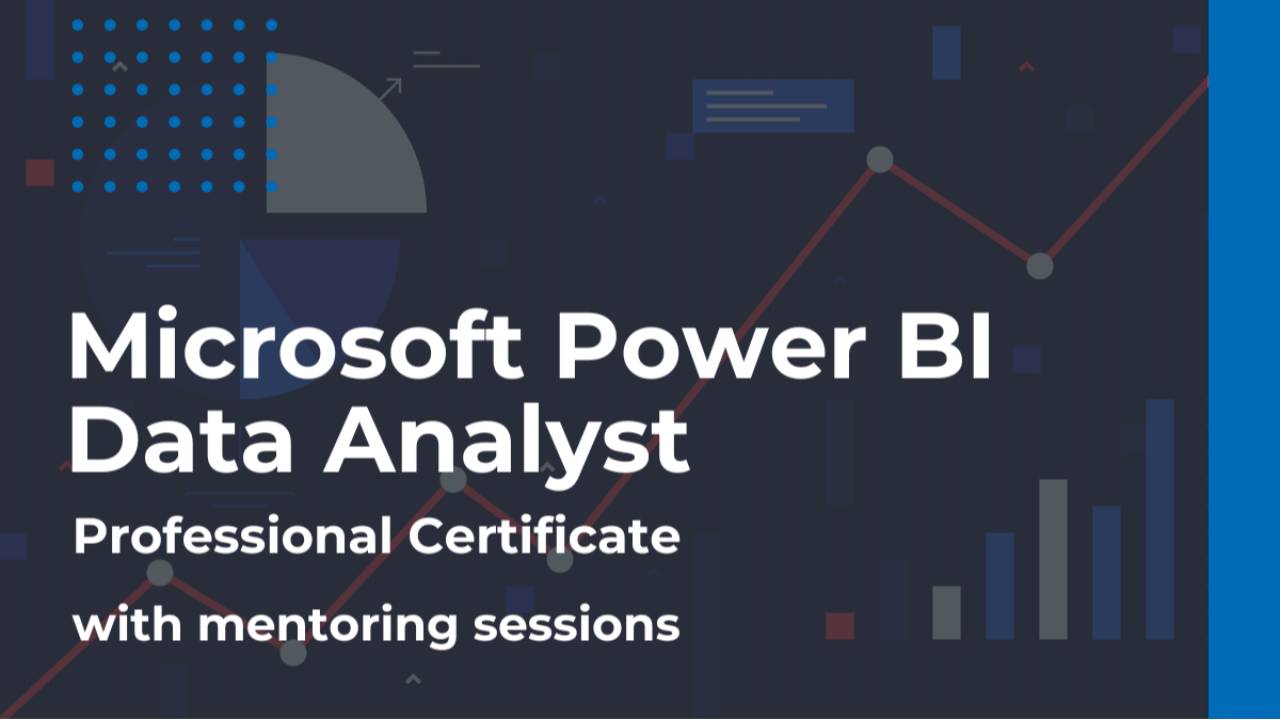 Microsoft Power BI Data Analyst

Professional Certificate

with mentoring sessions